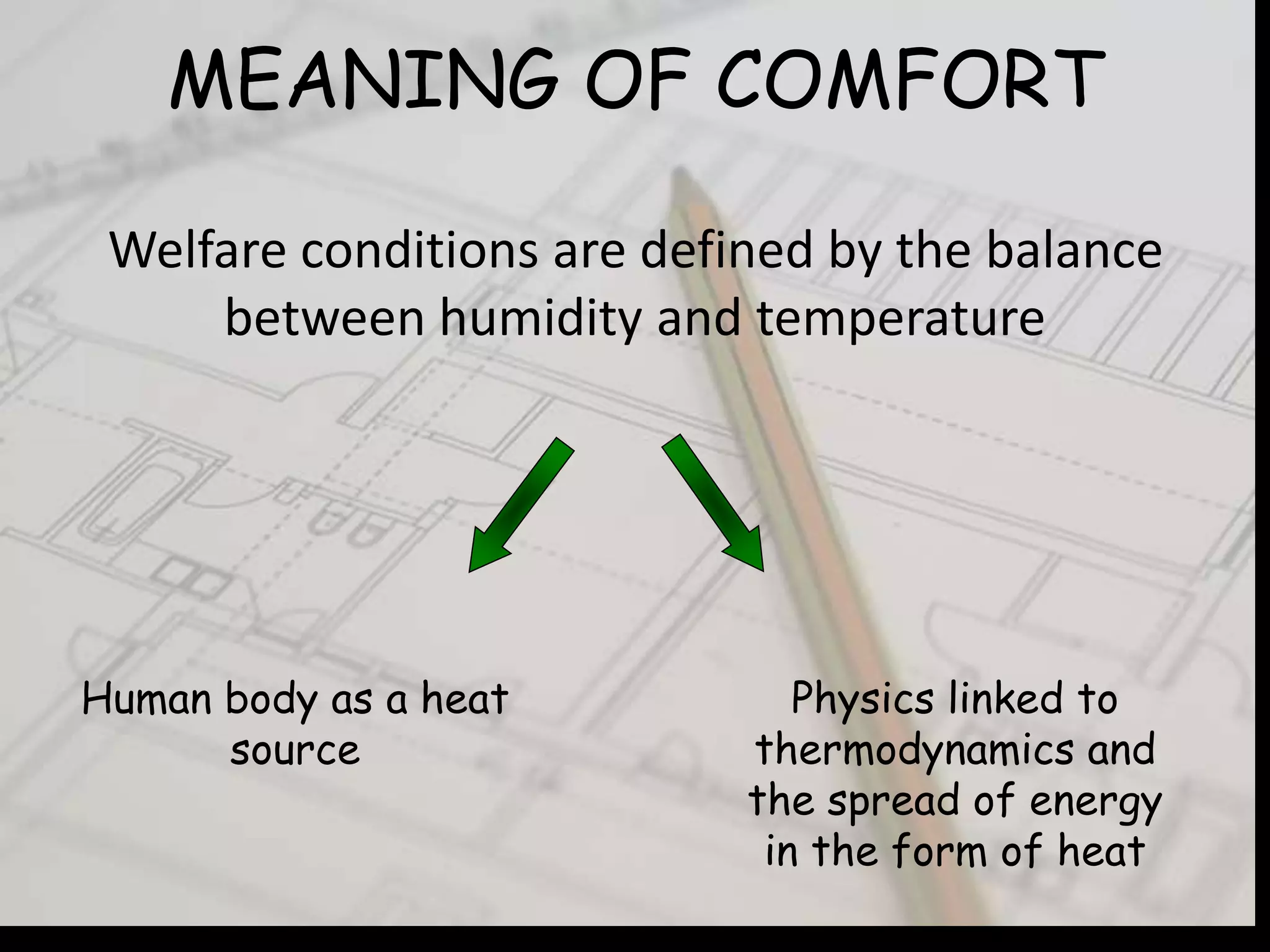 MEANING OF COMFORT

Welfare conditions are defined by the balance between humidity and temperature

Human body as a heat source

Physics linked to thermodynamics and the spread of energy in the form of heat